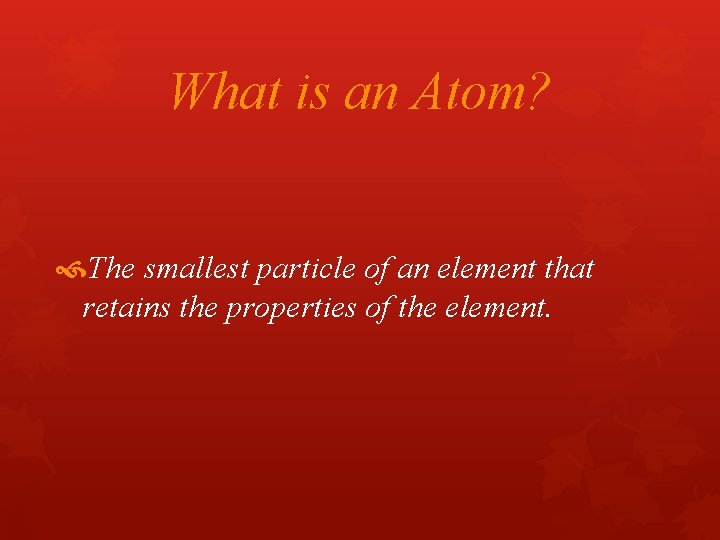 What is an Atom?

The smallest particle of an element that retains the properties of the element.